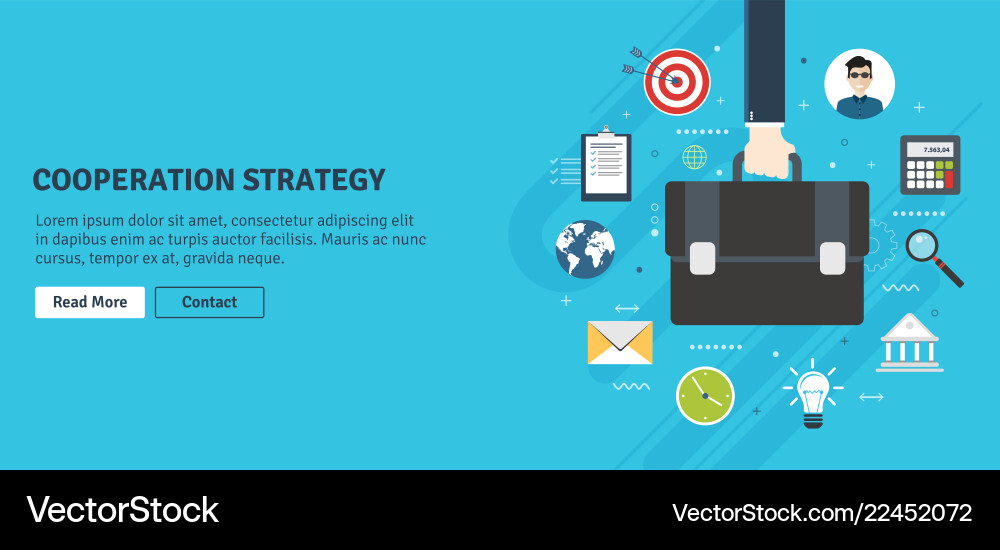 COOPERATION STRATEGY

Lorem ipsum dolor sit amet, consectetur adipiscing elit in dapibus enim ac turpis auctor facilisis. Mauris ac nunc cursus, tempor ex at, gravida neque.

Read More

Contact

7.563,04

VectorStock

VectorStock.com/22452072